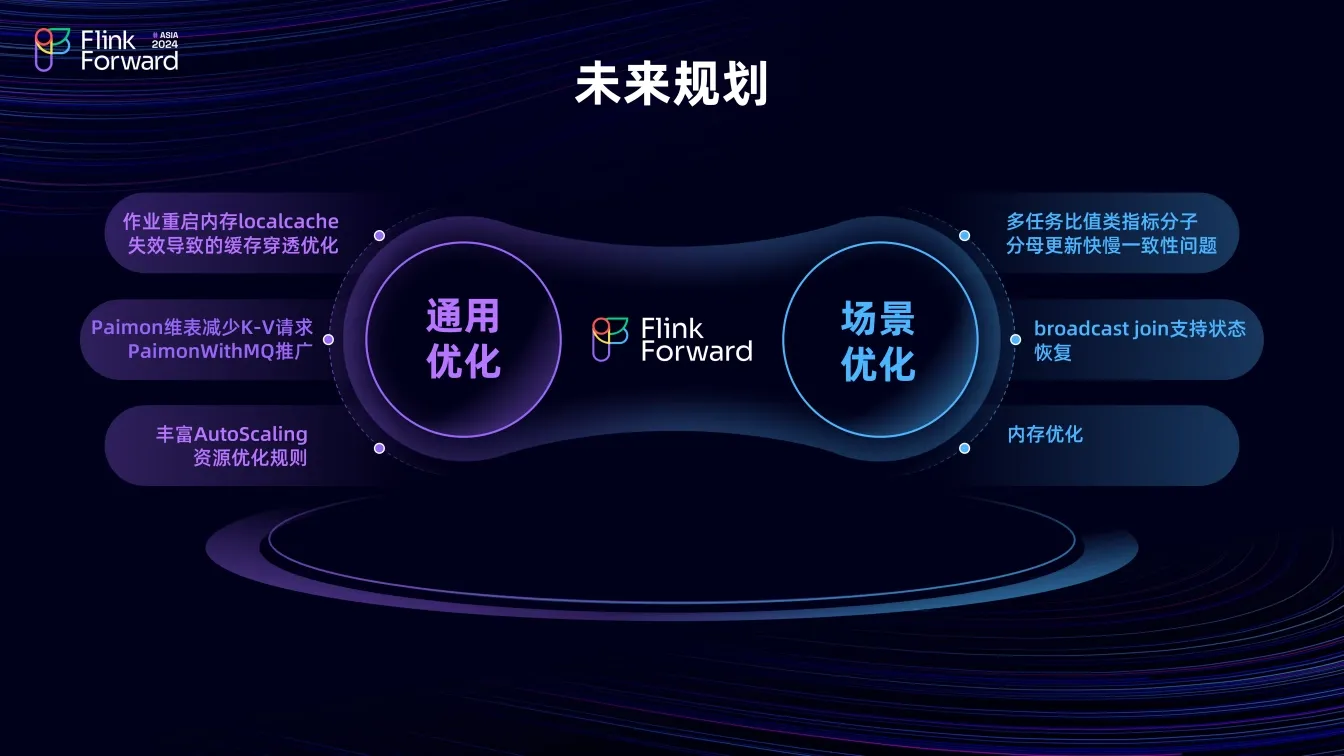 Flink Forward ASIA 2024

未来规划

作业重启内存localcache失效导致的缓存穿透优化

Paimon维表减少K-V请求
PaimonWithMQ推广

丰富AutoScaling资源优化规则

通用优化

Flink Forward

场景优化

多任务比值类指标分子分母更新快慢一致性问题

broadcast join支持状态恢复

内存优化